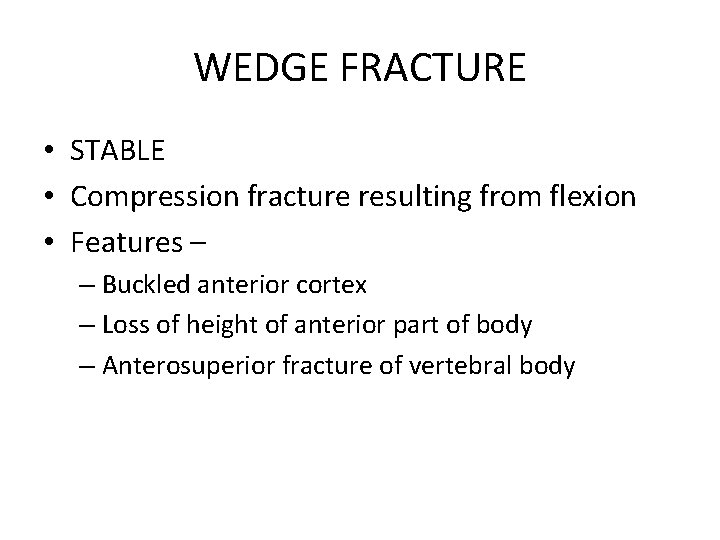 WEDGE FRACTURE

• STABLE
• Compression fracture resulting from flexion
• Features –
– Buckled anterior cortex
– Loss of height of anterior part of body
– Anterosuperior fracture of vertebral body